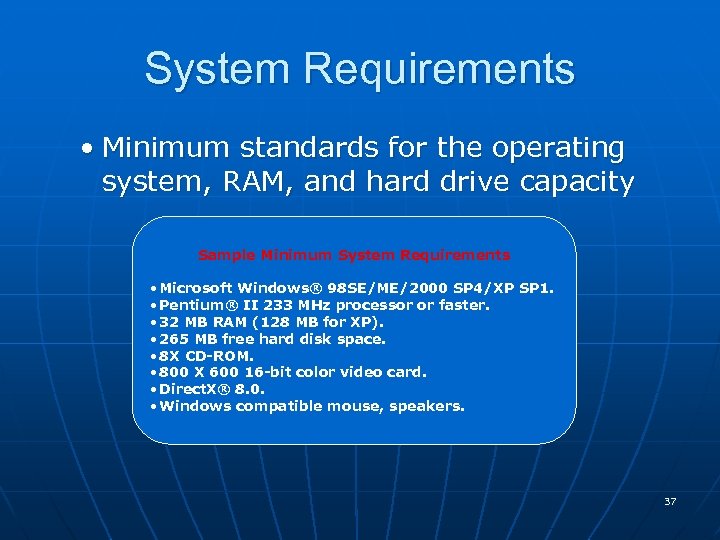 System Requirements

• Minimum standards for the operating system, RAM, and hard drive capacity

Sample Minimum System Requirements

• Microsoft Windows® 98SE/ME/2000 SP4/XP SP1.
• Pentium® II 233 MHz processor or faster.
• 32 MB RAM (128 MB for XP).
• 265 MB free hard disk space.
• 8X CD-ROM.
• 800 X 600 16-bit color video card.
• DirectX® 8.0.
• Windows compatible mouse, speakers.

37